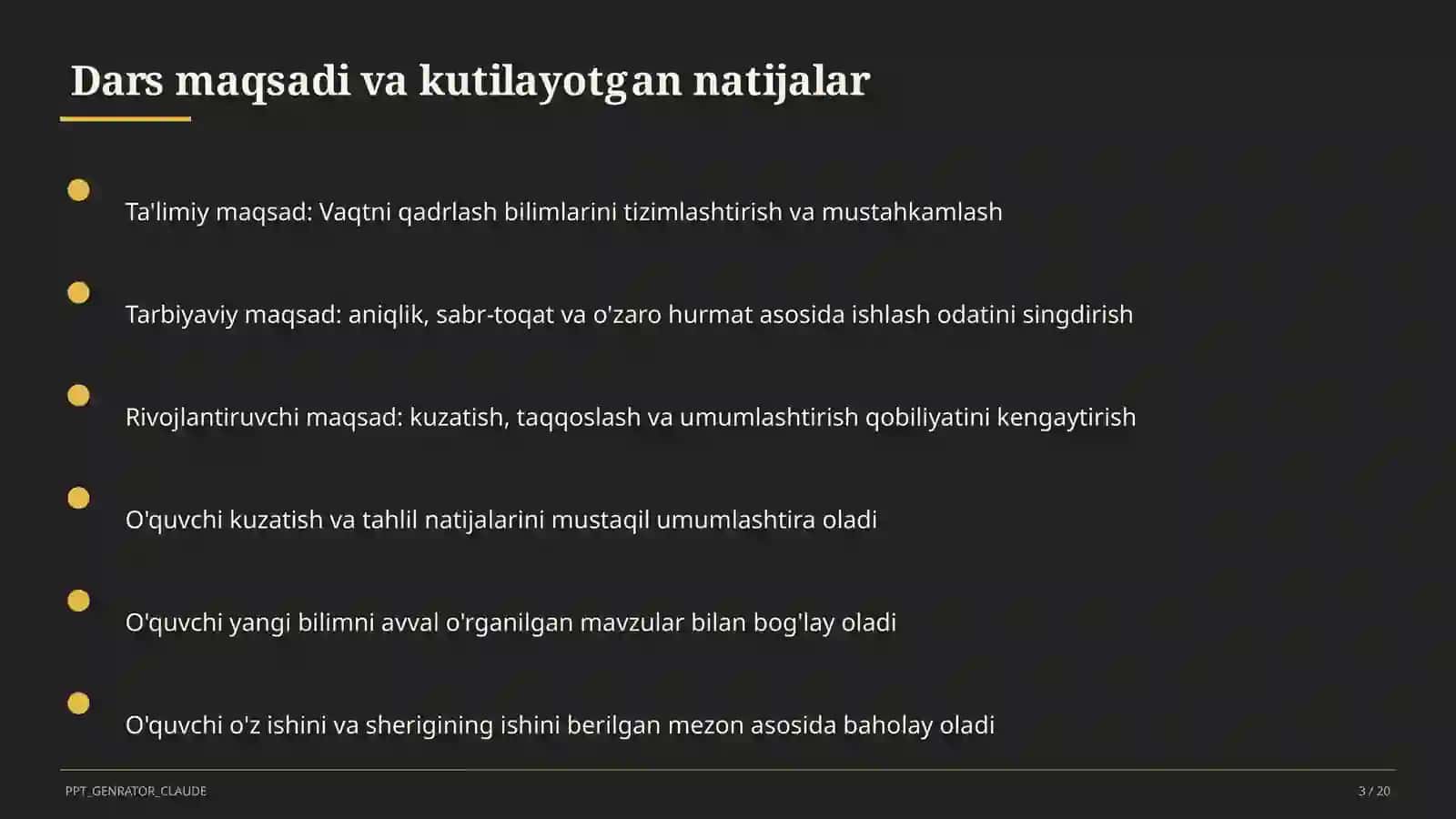 Dars maqsadi va kutilayotgan natijalar

Ta'limiy maqsad: Vaqtni qadrlash bilimlarini tizimlashtirish va mustahkamlash

Tarbiyaviy maqsad: aniqlik, sabr-toqat va o'zaro hurmat asosida ishlash odatini singdirish

Rivojlantiruvchi maqsad: kuzatish, taqqoslash va umumlashtirish qobiliyatini kengaytirish

O'quvchi kuzatish va tahlil natijalarini mustaqil umumlashtira oladi

O'quvchi yangi bilimni avval o'rganilgan mavzular bilan bog'lay oladi

O'quvchi o'z ishini va sherigining ishini berilgan mezon asosida baholay oladi

PPT_GENRATOR_CLAUDE

3 / 20